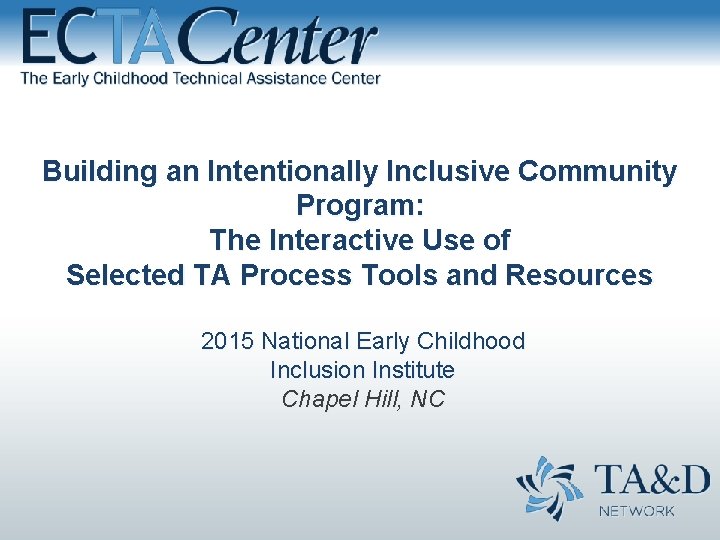 ECTACenter
The Early Childhood Technical Assistance Center

Building an Intentionally Inclusive Community Program:
The Interactive Use of
Selected TA Process Tools and Resources

2015 National Early Childhood Inclusion Institute
Chapel Hill, NC

TA&D
NETWORK